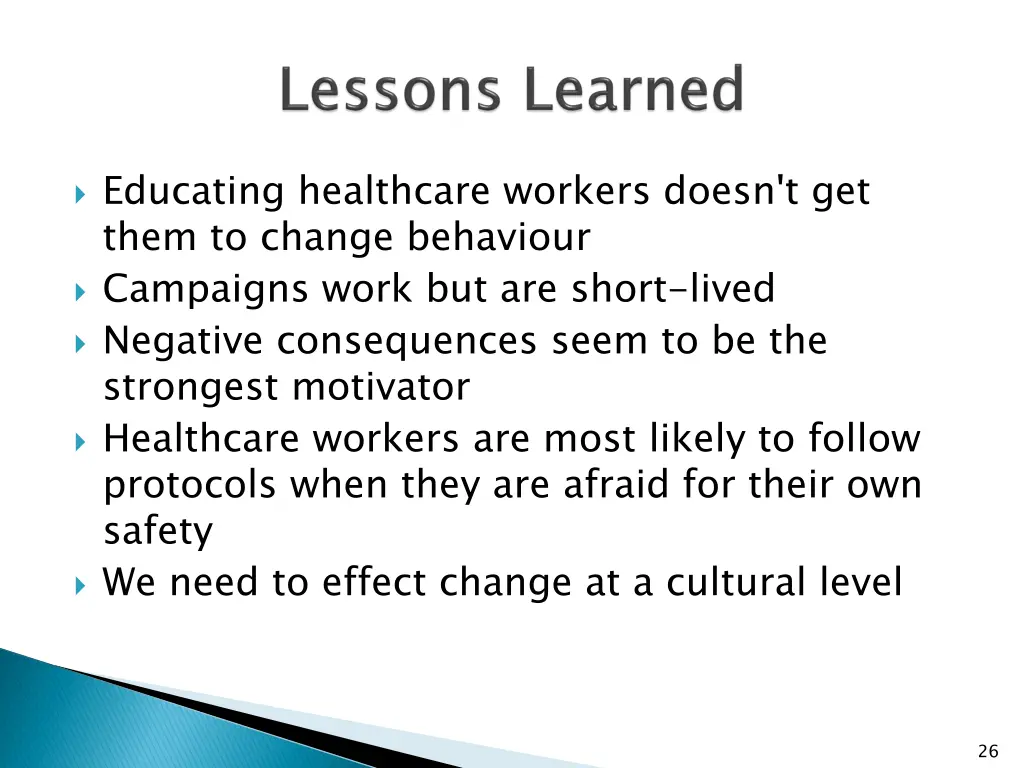 Lessons Learned

Educating healthcare workers doesn't get them to change behaviour

Campaigns work but are short-lived

Negative consequences seem to be the strongest motivator

Healthcare workers are most likely to follow protocols when they are afraid for their own safety

We need to effect change at a cultural level

26